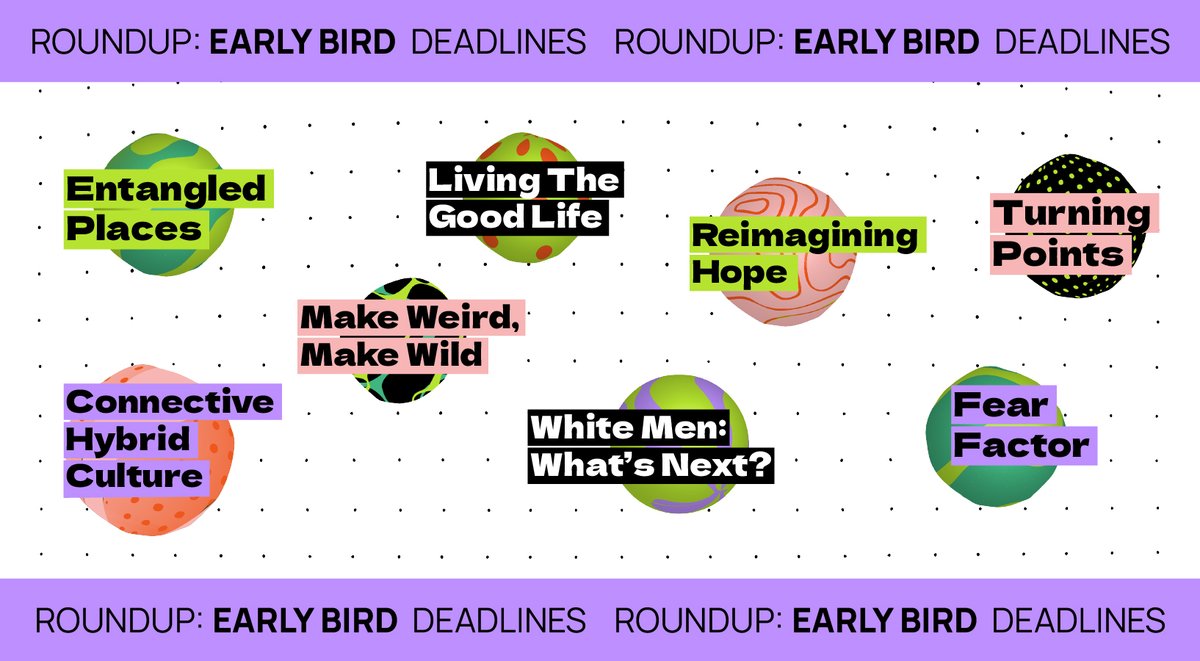 ROUNDUP: EARLY BIRD DEADLINES ROUNDUP: EARLY BIRD DEADLINES

Entangled Places

Living The Good Life

Reimagining Hope

Turning Points

Make Weird, Make Wild

Connective Hybrid Culture

White Men: What's Next?

Fear Factor

ROUNDUP: EARLY BIRD DEADLINES ROUNDUP: EARLY BIRD DEADLINES